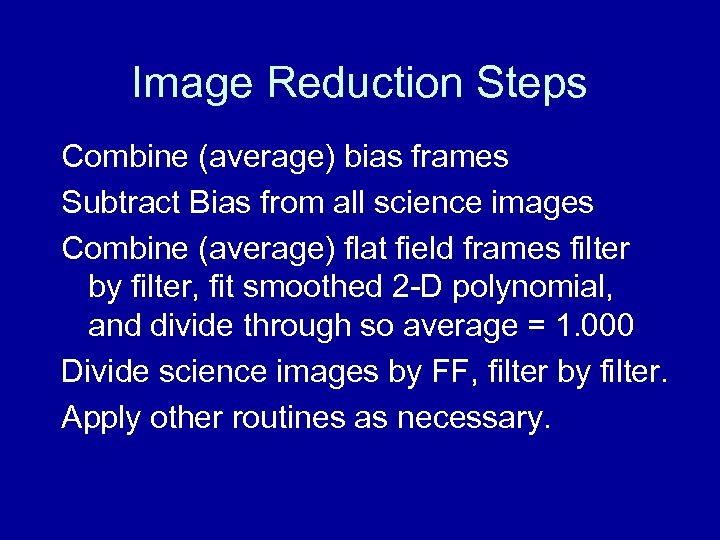 Image Reduction Steps

Combine (average) bias frames

Subtract Bias from all science images

Combine (average) flat field frames filter by filter, fit smoothed 2-D polynomial, and divide through so average = 1.000

Divide science images by FF, filter by filter.

Apply other routines as necessary.